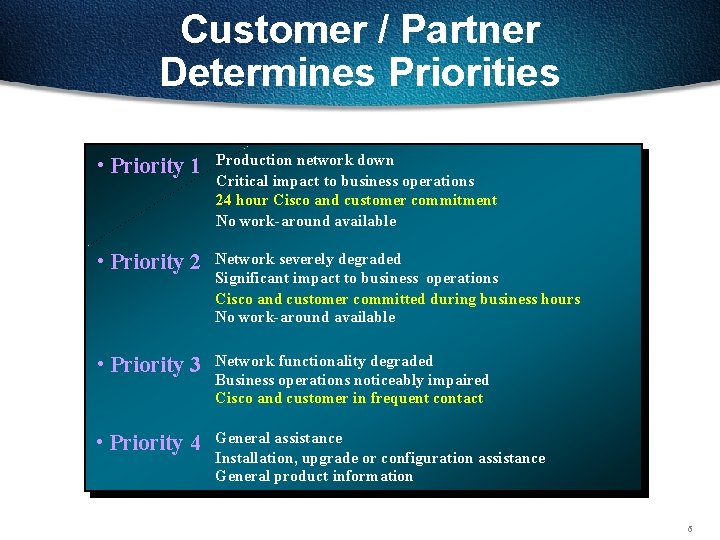 Customer / Partner Determines Priorities

• Priority 1
Production network down
Critical impact to business operations
24 hour Cisco and customer commitment
No work-around available

• Priority 2
Network severely degraded
Significant impact to business operations
Cisco and customer committed during business hours
No work-around available

• Priority 3
Network functionality degraded
Business operations noticeably impaired
Cisco and customer in frequent contact

• Priority 4
General assistance
Installation, upgrade or configuration assistance
General product information

6